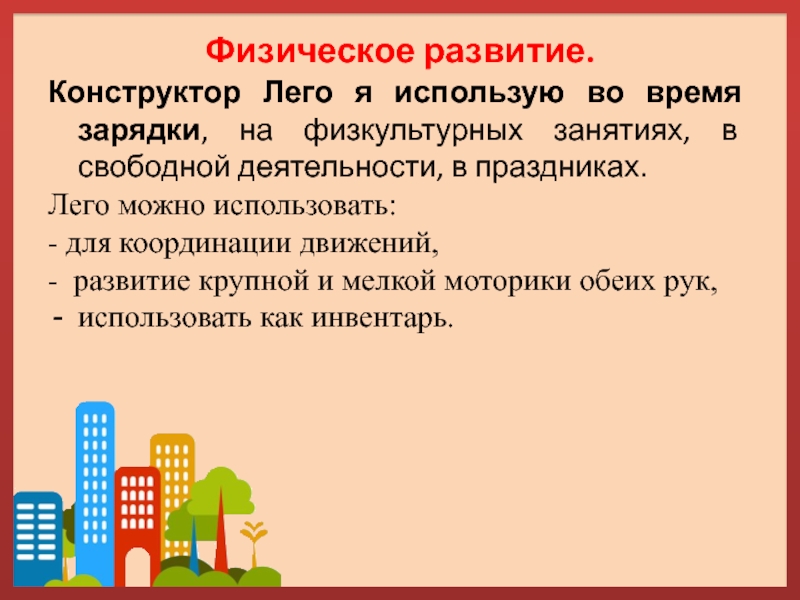 Физическое развитие.

Конструктор Лего я использую во время зарядки, на физкультурных занятиях, в свободной деятельности, в праздниках.

Лего можно использовать:

- для координации движений,

- развитие крупной и мелкой моторики обеих рук,

- использовать как инвентарь.